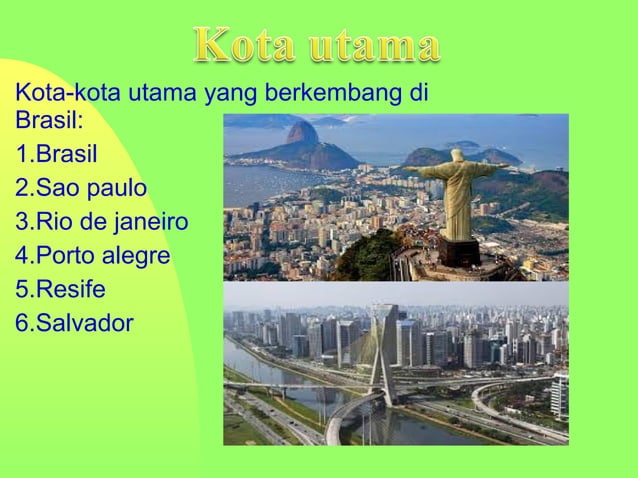 Kota utama

Kota-kota utama yang berkembang di Brasil:

1.Brasil
2.Sao paulo
3.Rio de janeiro
4.Porto alegre
5.Resife
6.Salvador